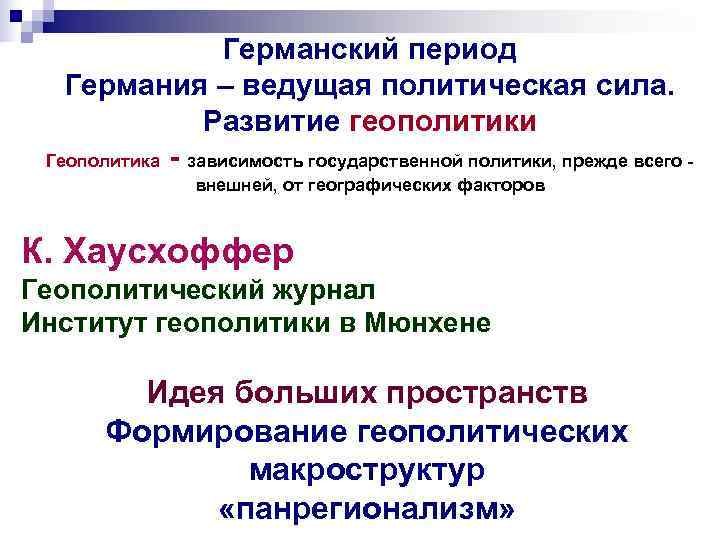 Германский период
Германия – ведущая политическая сила.
Развитие геополитики

Геополитика - зависимость государственной политики, прежде всего - внешней, от географических факторов

К. Хаусхоффер
Геополитический журнал
Институт геополитики в Мюнхене

Идея больших пространств
Формирование геополитических макроструктур
«панрегионализм»